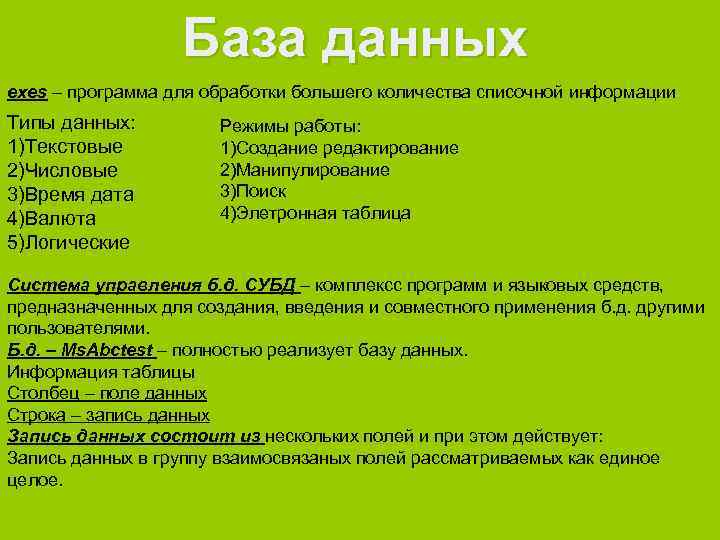 База данных

exes – программа для обработки большего количества списочной информации

Типы данных:
1)Текстовые
2)Числовые
3)Время дата
4)Валюта
5)Логические

Режимы работы:
1)Создание редактирование
2)Манипулирование
3)Поиск
4)Элетронная таблица

Система управления б.д. СУБД – комплексс программ и языковых средств, предназначенных для создания, введения и совместного применения б.д. другими пользователями.
Б.д. – MsAbctest – полностью реализует базу данных.
Информация таблицы
Столбец – поле данных
Строка – запись данных
Запись данных состоит из нескольких полей и при этом действует:
Запись данных в группу взаимосвязаных полей рассматриваемых как единое целое.